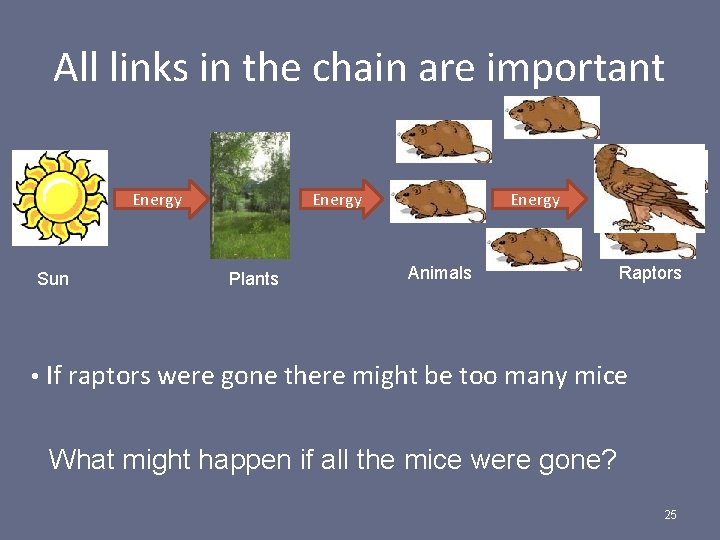 All links in the chain are important

Energy

Energy

Energy

Sun

Plants

Animals

Raptors

• If raptors were gone there might be too many mice

What might happen if all the mice were gone?

25